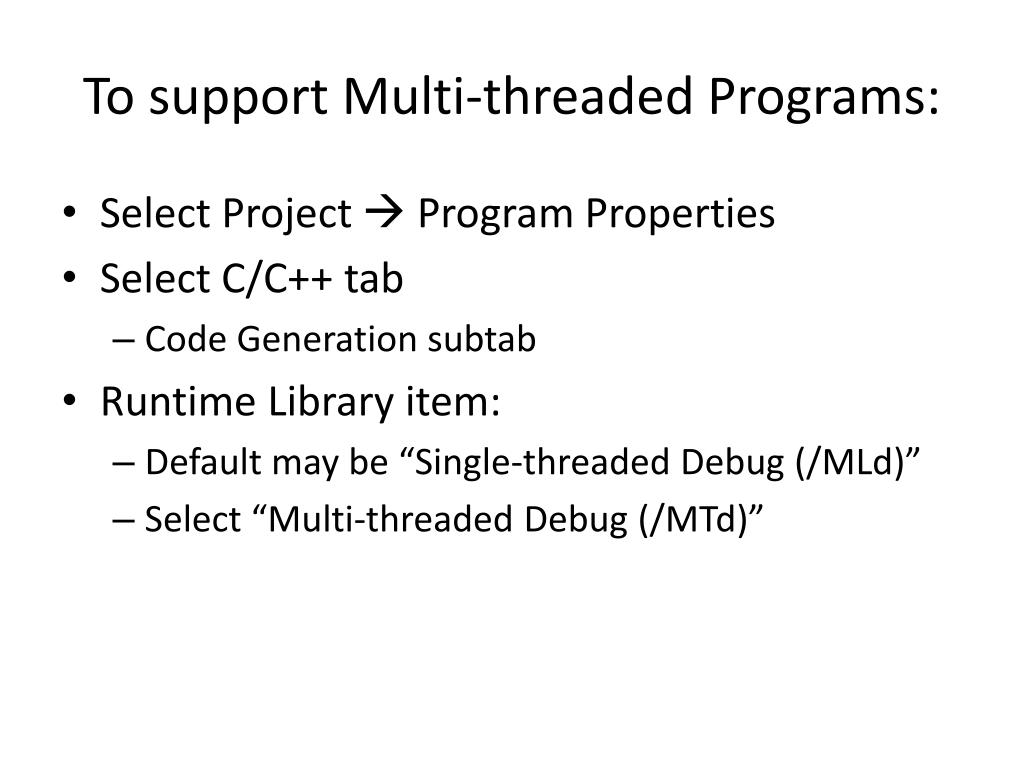 To support Multi-threaded Programs:

• Select Project → Program Properties
• Select C/C++ tab
– Code Generation subtab
• Runtime Library item:
– Default may be “Single-threaded Debug (/MLd)”
– Select “Multi-threaded Debug (/MTd)”